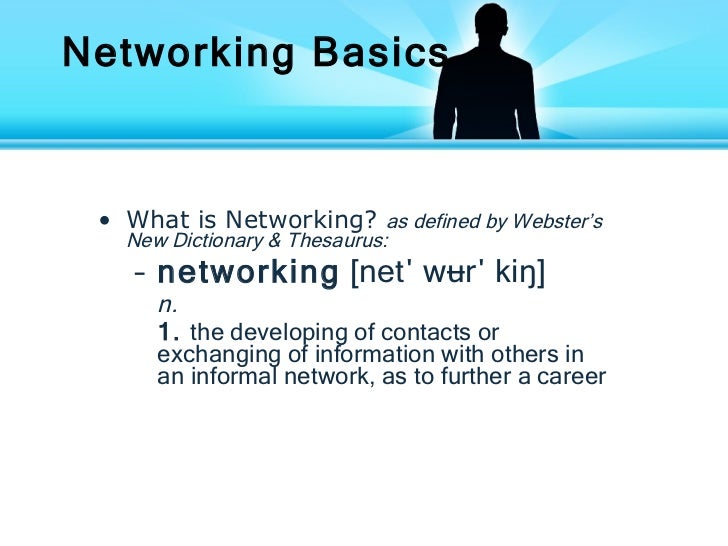 Networking Basics

• What is Networking? as defined by Webster's New Dictionary & Thesaurus:

– networking [net' wʉr' kiŋ]

n.

1. the developing of contacts or exchanging of information with others in an informal network, as to further a career